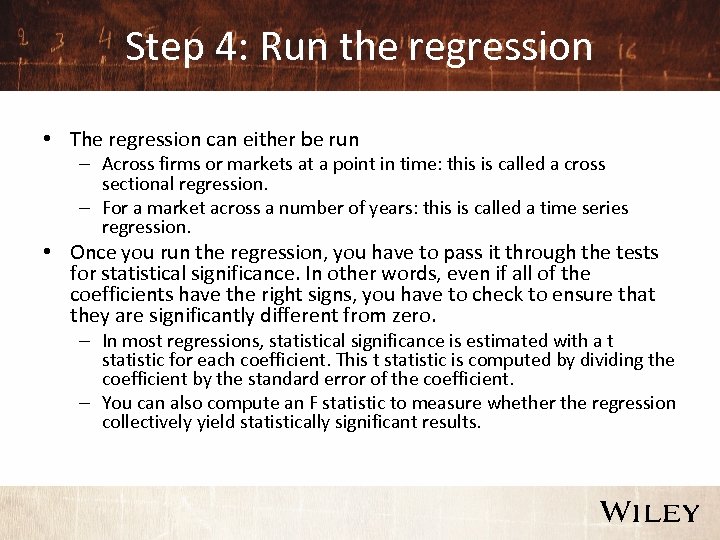 Step 4: Run the regression

• The regression can either be run
 – Across firms or markets at a point in time: this is called a cross sectional regression.
 – For a market across a number of years: this is called a time series regression.
• Once you run the regression, you have to pass it through the tests for statistical significance. In other words, even if all of the coefficients have the right signs, you have to check to ensure that they are significantly different from zero.
 – In most regressions, statistical significance is estimated with a t statistic for each coefficient. This t statistic is computed by dividing the coefficient by the standard error of the coefficient.
 – You can also compute an F statistic to measure whether the regression collectively yield statistically significant results.

WILEY